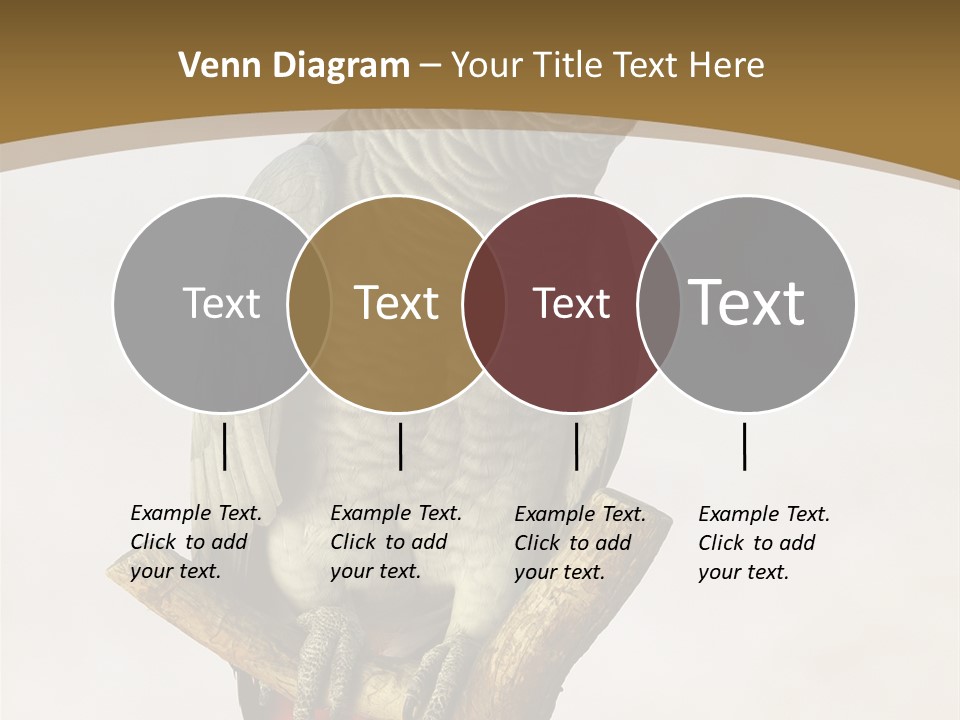 Venn Diagram – Your Title Text Here

Text

Text

Text

Text

Example Text. Click to add your text.

Example Text. Click to add your text.

Example Text. Click to add your text.

Example Text. Click to add your text.